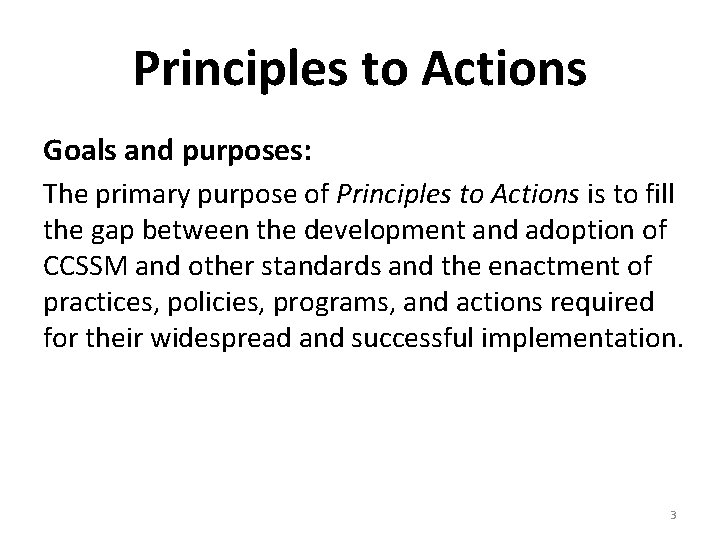 Principles to Actions

Goals and purposes:

The primary purpose of Principles to Actions is to fill the gap between the development and adoption of CCSSM and other standards and the enactment of practices, policies, programs, and actions required for their widespread and successful implementation.

3